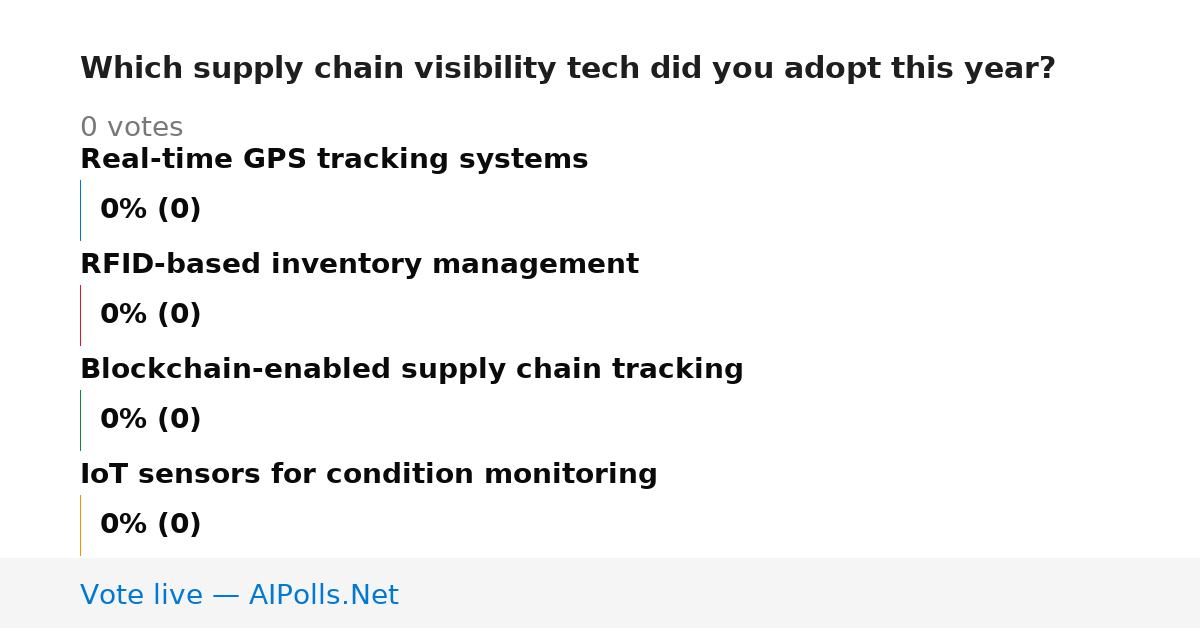 Which supply chain visibility tech did you adopt this year?

0 votes

Real-time GPS tracking systems

0% (0)

RFID-based inventory management

0% (0)

Blockchain-enabled supply chain tracking

0% (0)

IoT sensors for condition monitoring

0% (0)

Vote live — AIPolls.Net